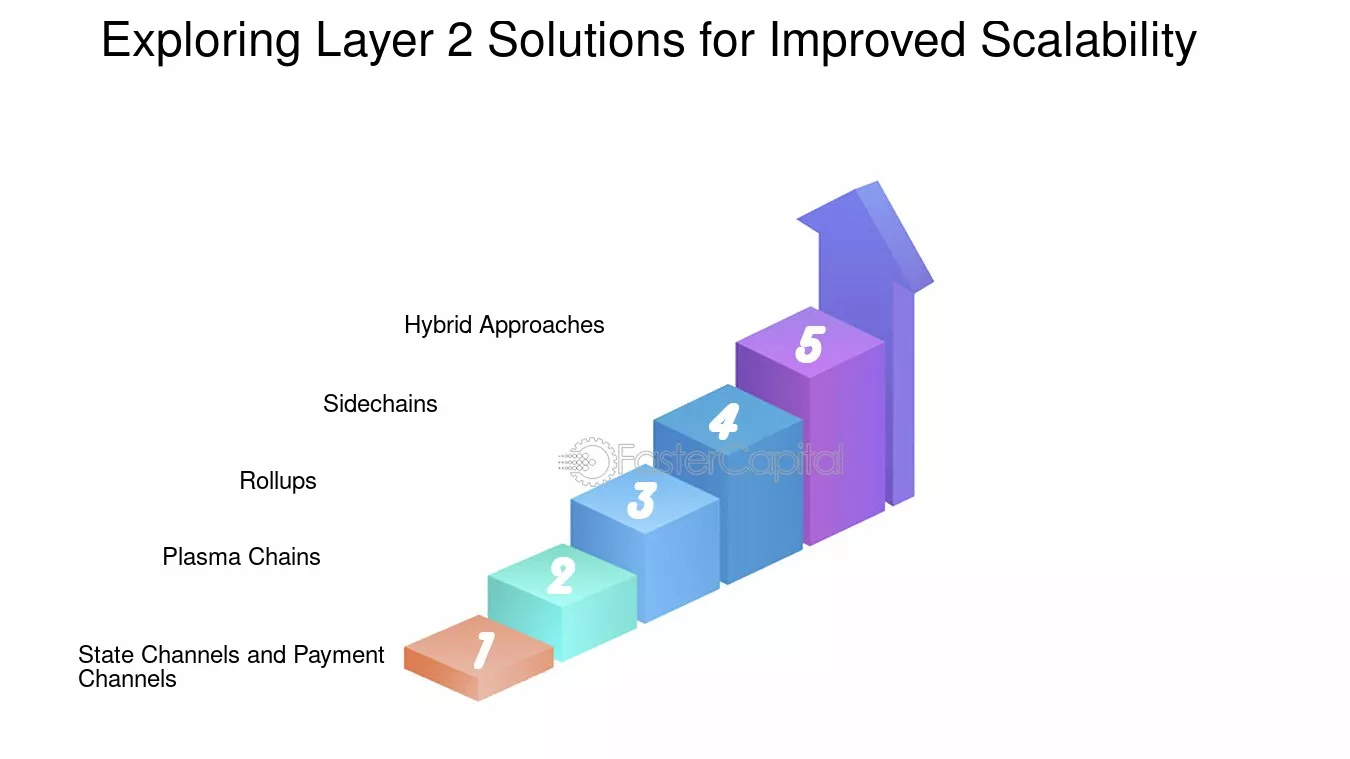 Exploring Layer 2 Solutions for Improved Scalability

Hybrid Approaches

5

Sidechains

4

FasterCapital

Rollups

3

Plasma Chains

2

State Channels and Payment Channels

1